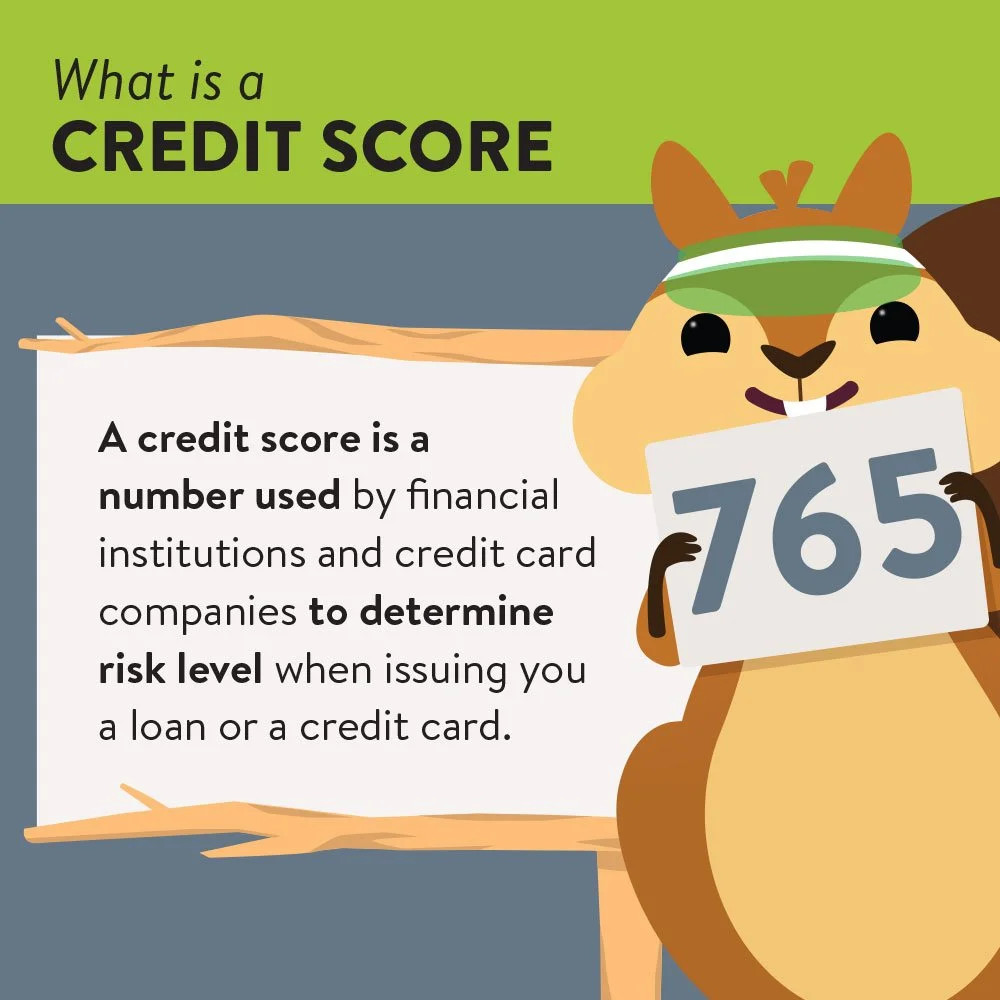 What is a
CREDIT SCORE

A credit score is a number used by financial institutions and credit card companies to determine risk level when issuing you a loan or a credit card.

765